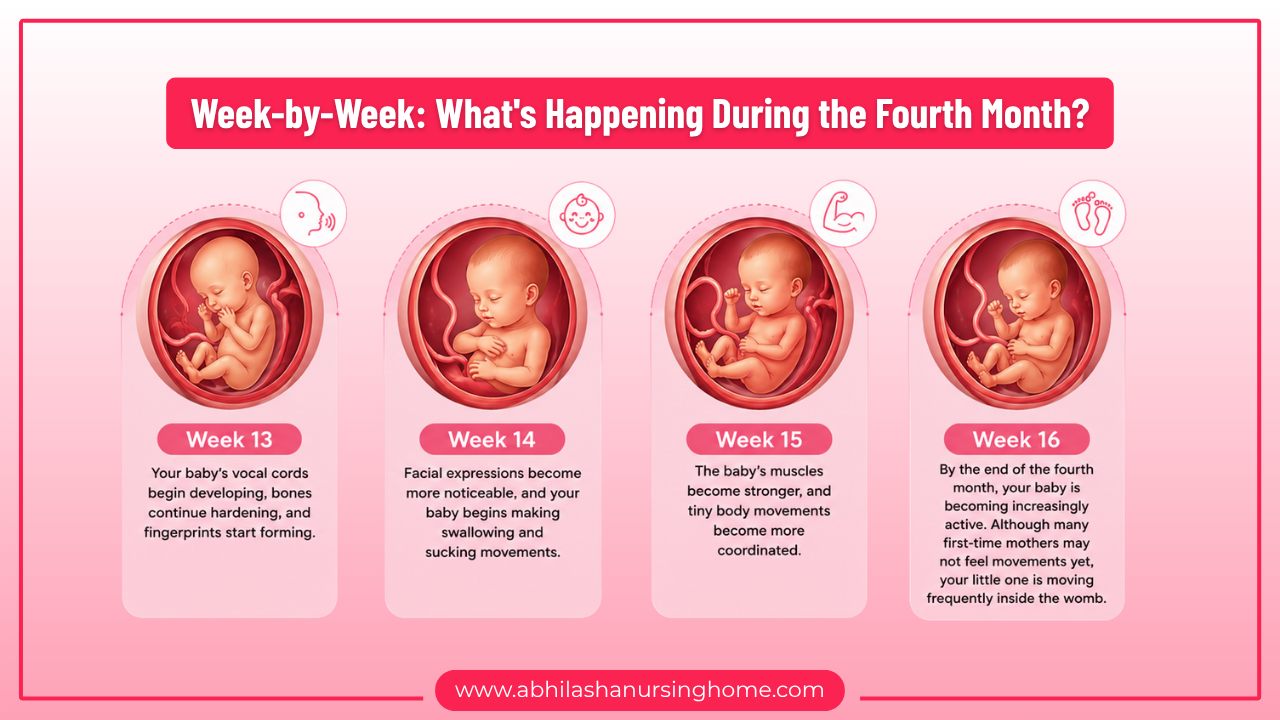 Week-by-Week: What's Happening During the Fourth Month?

Week 13

Your baby's vocal cords begin developing, bones continue hardening, and fingerprints start forming.

Week 14

Facial expressions become more noticeable, and your baby begins making swallowing and sucking movements.

Week 15

The baby's muscles become stronger, and tiny body movements become more coordinated.

Week 16

By the end of the fourth month, your baby is becoming increasingly active. Although many first-time mothers may not feel movements yet, your little one is moving frequently inside the womb.

www.abhilashanursinghome.com